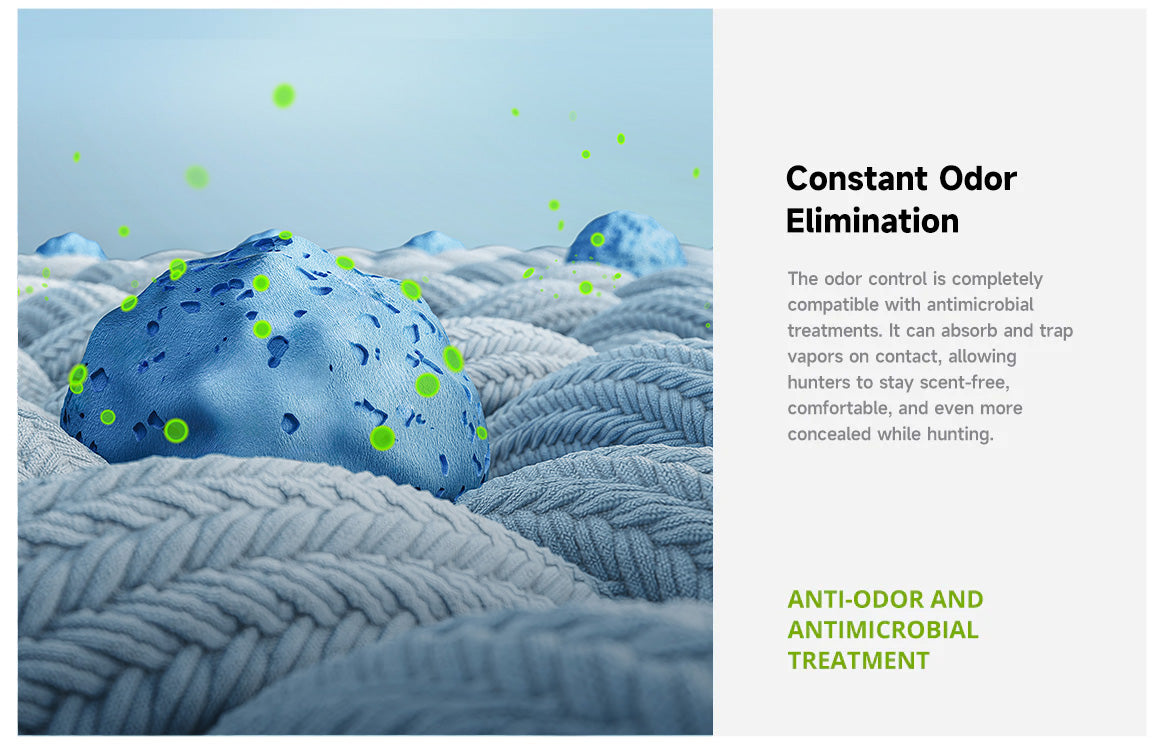 Constant Odor Elimination

The odor control is completely compatible with antimicrobial treatments. It can absorb and trap vapors on contact, allowing hunters to stay scent-free, comfortable, and even more concealed while hunting.

ANTI-ODOR AND ANTIMICROBIAL TREATMENT